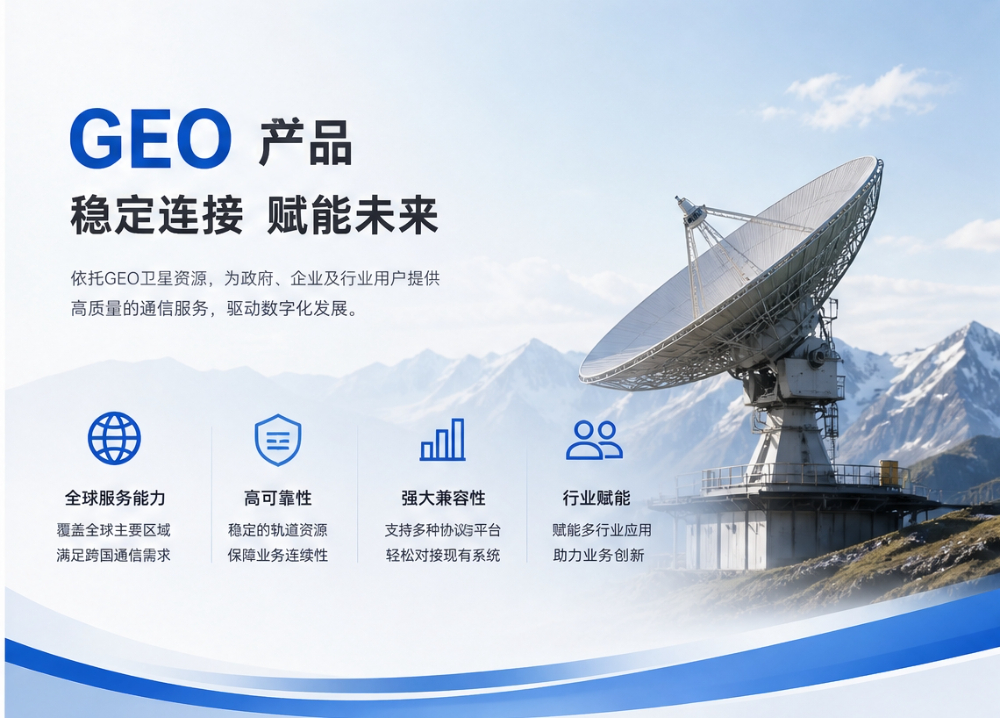 GEO 产品
稳定连接 赋能未来

依托GEO卫星资源，为政府、企业及行业用户提供高质量的通信服务，驱动数字化发展。

全球服务能力
覆盖全球主要区域
满足跨国通信需求

高可靠性
稳定的轨道资源
保障业务连续性

强大兼容性
支持多种协议与平台
轻松对接现有系统

行业赋能
赋能多行业应用
助力业务创新